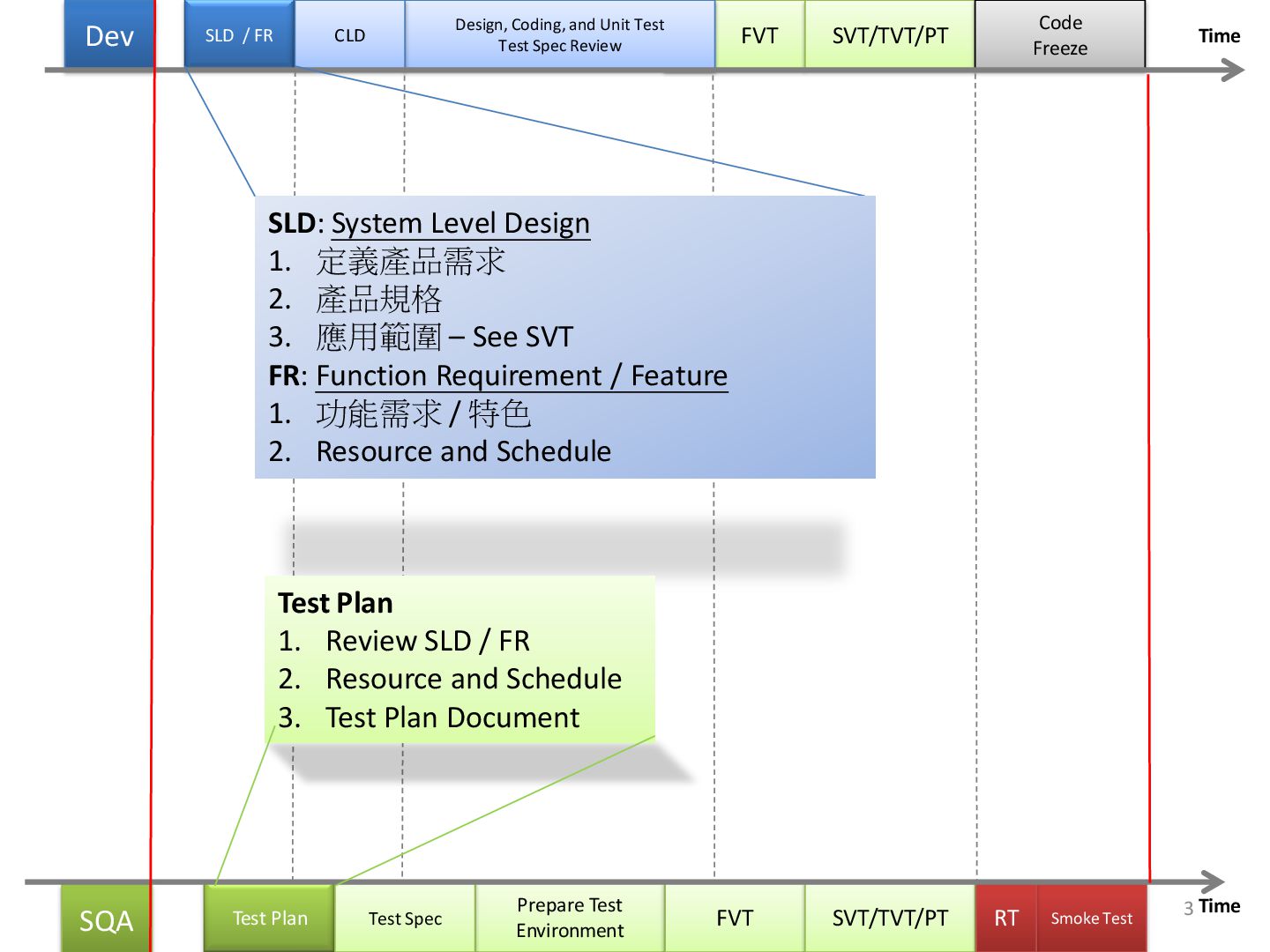 Dev

SLD / FR

CLD

Design, Coding, and Unit Test
Test Spec Review

FVT

SVT/TVT/PT

Code Freeze

Time

SLD: System Level Design
1. 定義產品需求
2. 產品規格
3. 應用範圍 – See SVT
FR: Function Requirement / Feature
1. 功能需求 / 特色
2. Resource and Schedule

Test Plan
1. Review SLD / FR
2. Resource and Schedule
3. Test Plan Document

SQA

Test Plan

Test Spec

Prepare Test Environment

FVT

SVT/TVT/PT

RT

Smoke Test

3

Time